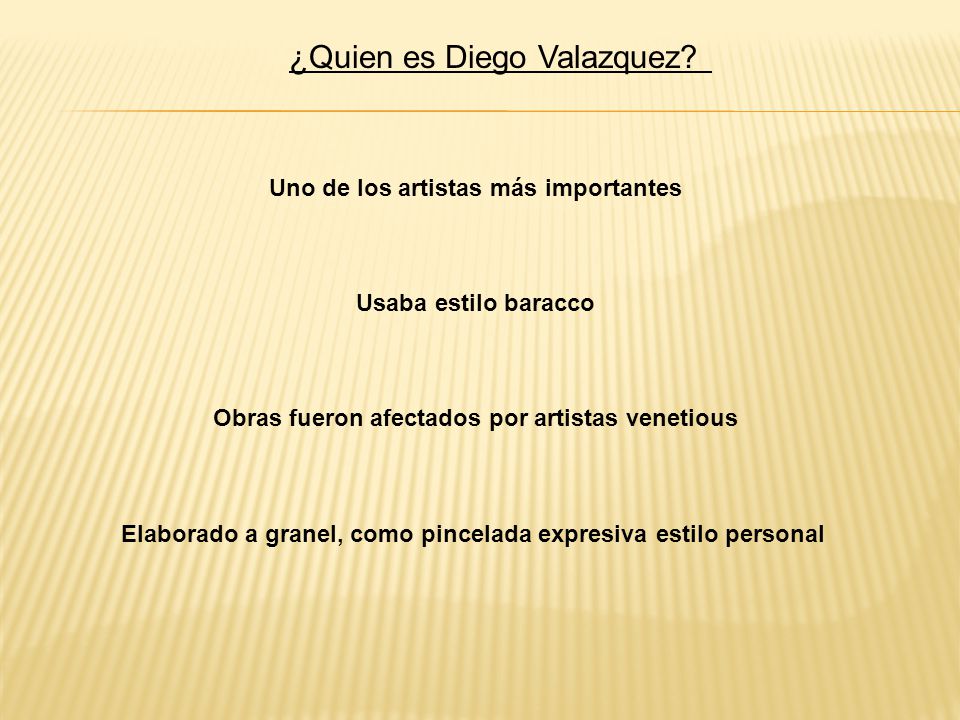 ¿Quien es Diego Valazquez?

Uno de los artistas más importantes

Usaba estilo baracco

Obras fueron afectados por artistas venetious

Elaborado a granel, como pincelada expresiva estilo personal